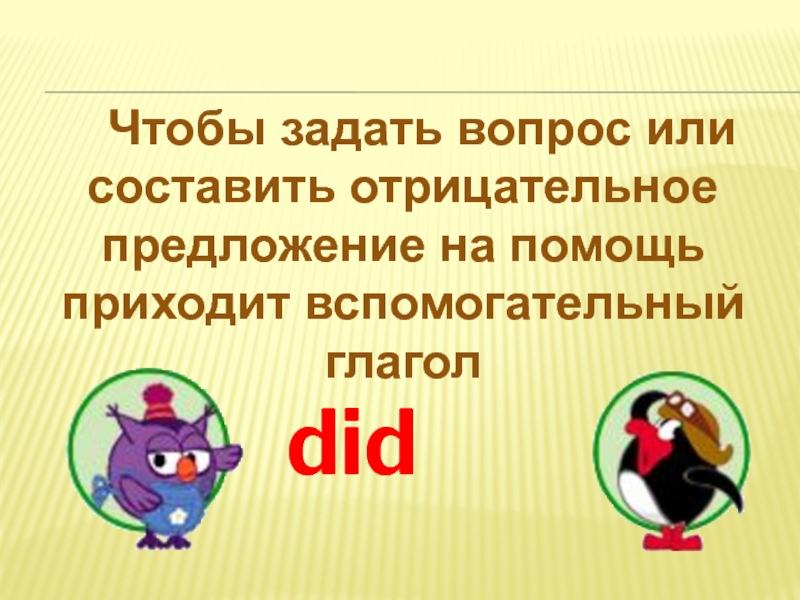 Чтобы задать вопрос или составить отрицательное предложение на помощь приходит вспомогательный глагол

did